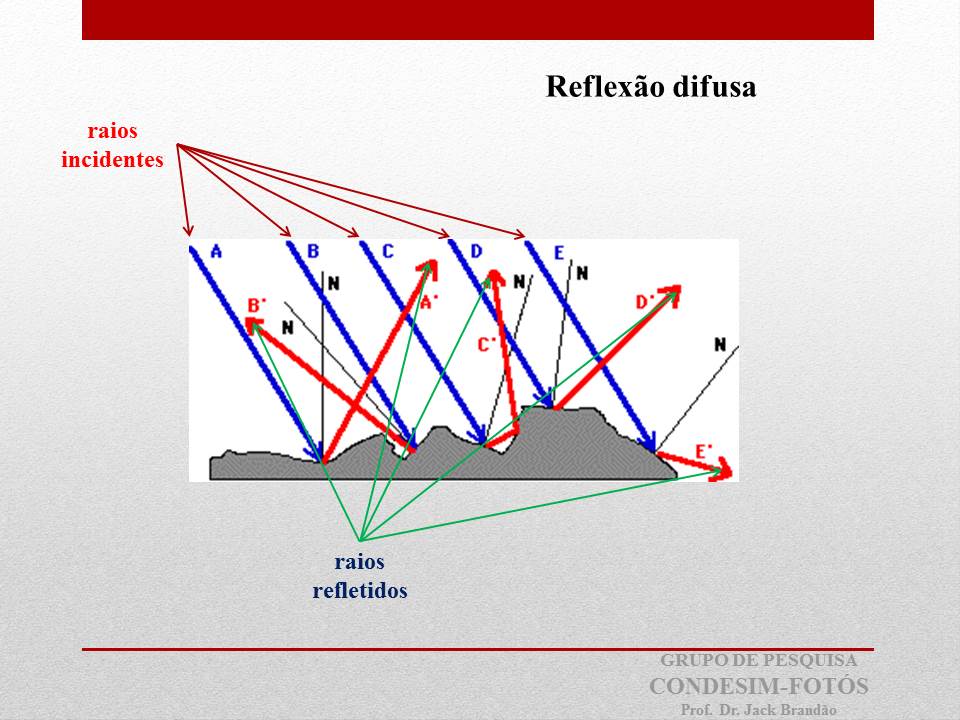 Reflexão difusa

raios incidentes

A B C D E
N N N N N
B' A' C' D' E'

raios refletidos

GRUPO DE PESQUISA
CONDESIM-FOTÓS
Prof. Dr. Jack Brandão